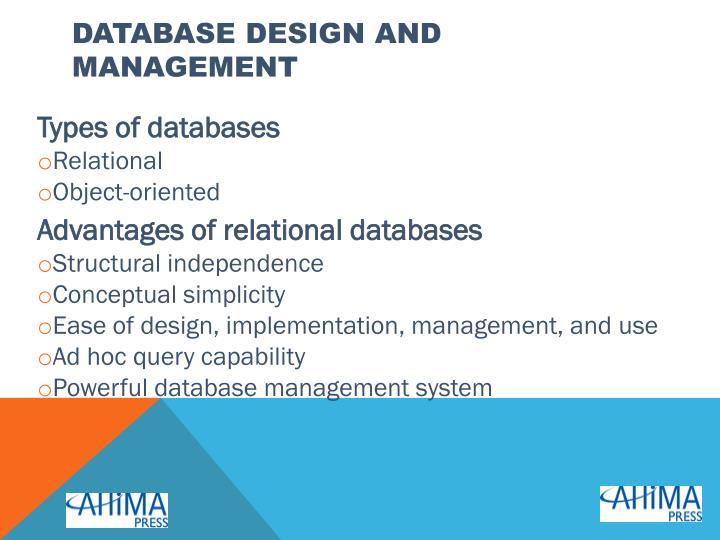 DATABASE DESIGN AND MANAGEMENT

Types of databases
oRelational
oObject-oriented

Advantages of relational databases
oStructural independence
oConceptual simplicity
oEase of design, implementation, management, and use
oAd hoc query capability
oPowerful database management system

AHIMA PRESS

AHIMA PRESS